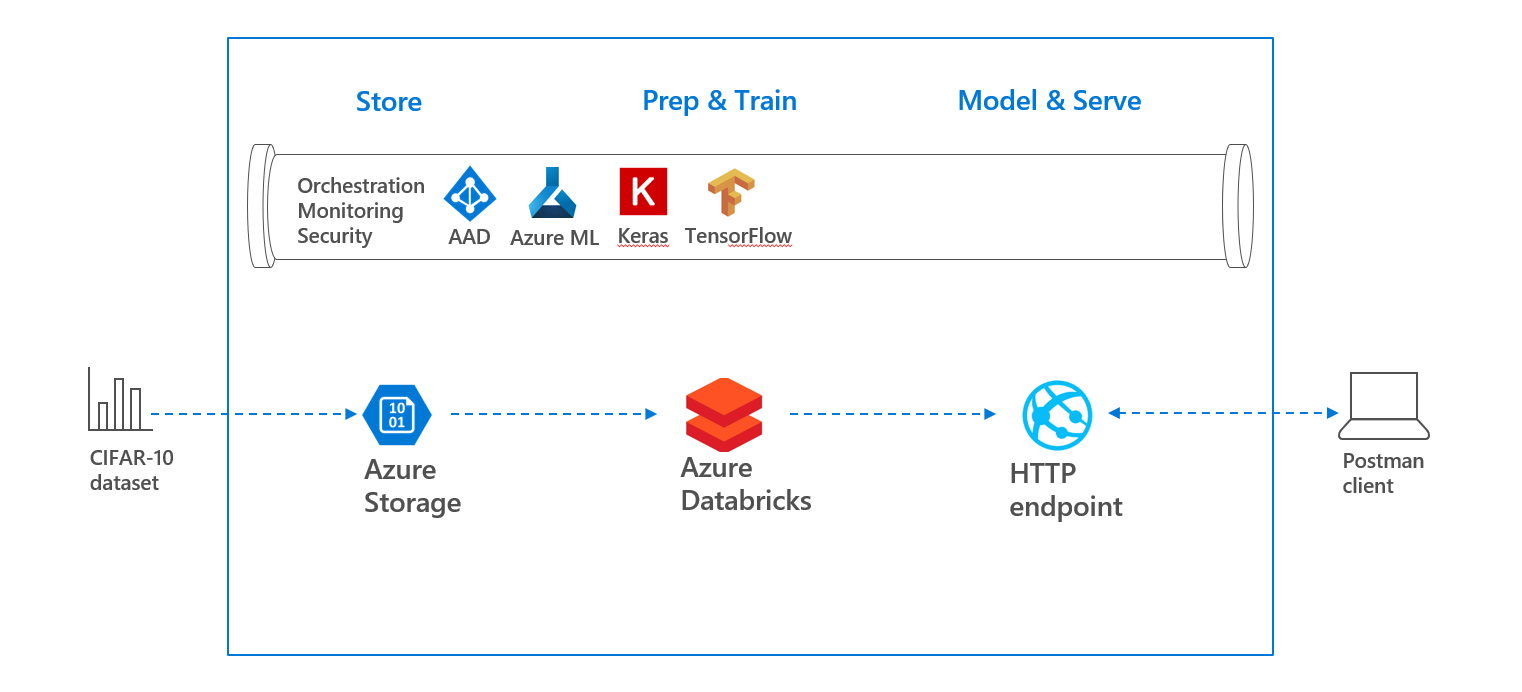 Store

Prep & Train

Model & Serve

Orchestration
Monitoring
Security

AAD

Azure ML

K

Keras

TensorFlow

CIFAR-10
dataset

10
01

Azure
Storage

Azure
Databricks

HTTP
endpoint

Postman
client